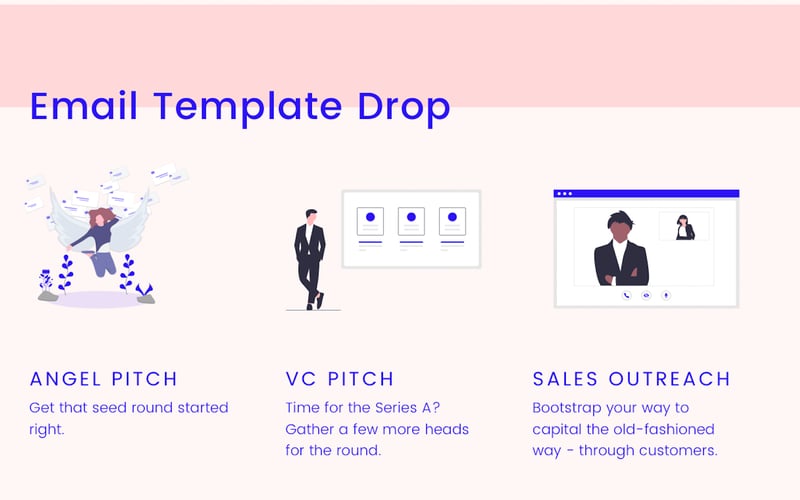 Email Template Drop

ANGEL PITCH
Get that seed round started right.

VC PITCH
Time for the Series A? Gather a few more heads for the round.

SALES OUTREACH
Bootstrap your way to capital the old-fashioned way - through customers.